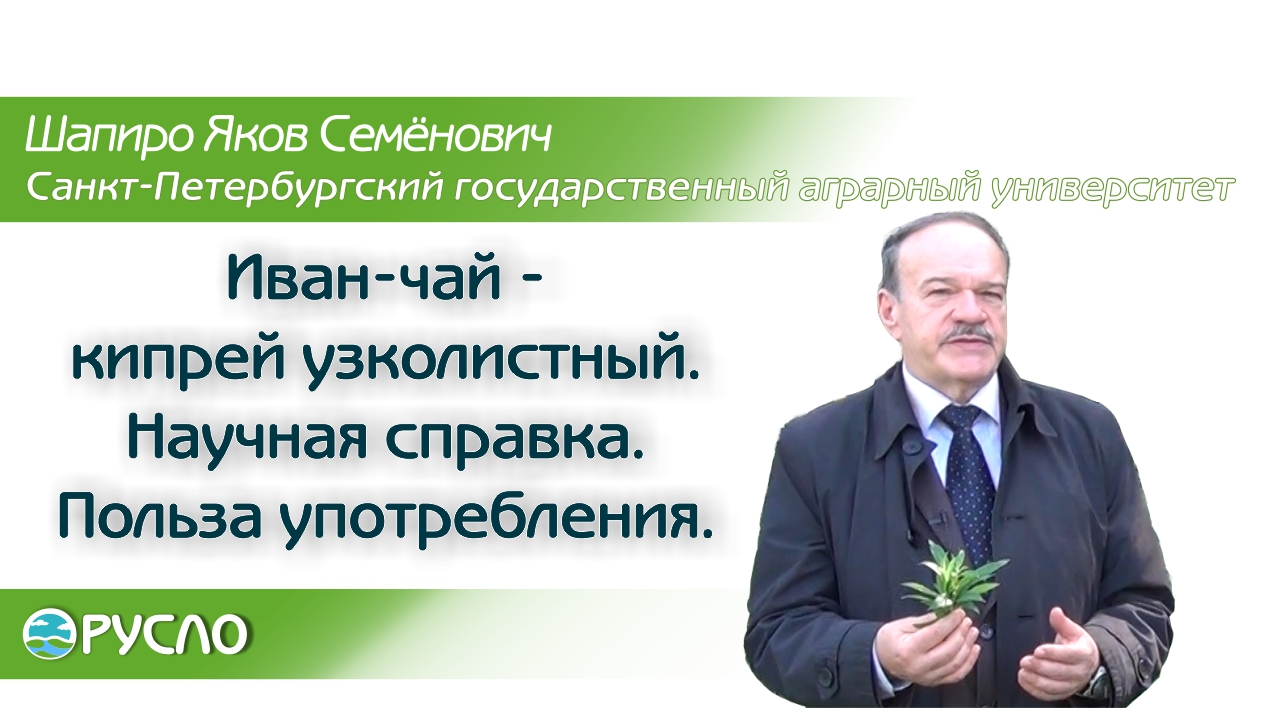 Шапиро Яков Семёнович
Санкт-Петербургский государственный аграрный университет

Иван-чай -
кипрей узколистный.
Научная справка.
Польза употребления.

РУСЛО